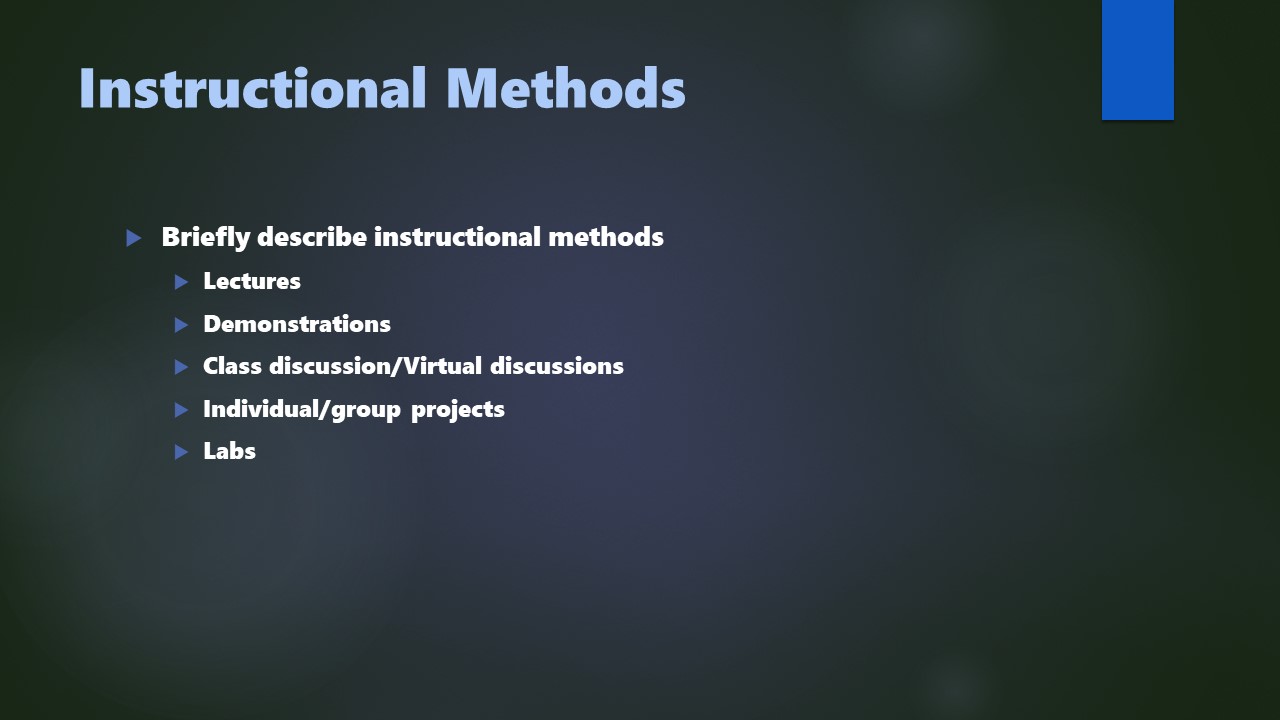 Instructional Methods

Briefly describe instructional methods

Lectures

Demonstrations

Class discussion/Virtual discussions

Individual/group projects

Labs